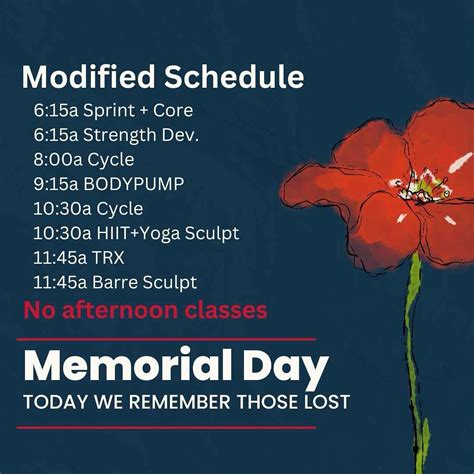 Modified Schedule

6:15a Sprint + Core
6:15a Strength Dev.
8:00a Cycle
9:15a BODYPUMP
10:30a Cycle
10:30a HIIT+Yoga Sculpt
11:45a TRX
11:45a Barre Sculpt

No afternoon classes

Memorial Day

TODAY WE REMEMBER THOSE LOST